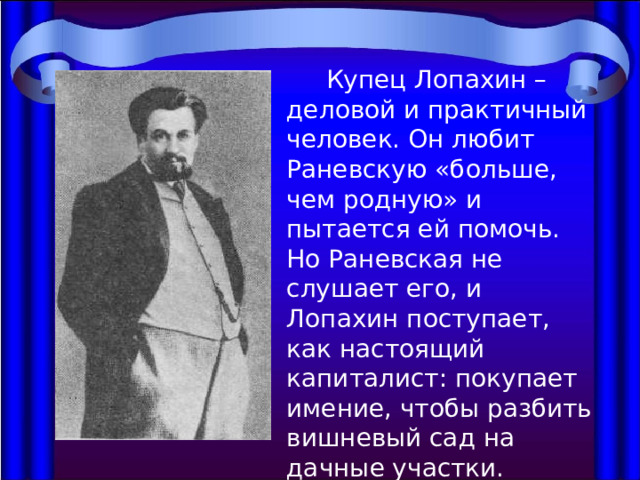 Купец Лопахин – деловой и практичный человек. Он любит Раневскую «больше, чем родную» и пытается ей помочь. Но Раневская не слушает его, и Лопахин поступает, как настоящий капиталист: покупает имение, чтобы разбить вишневый сад на дачные участки.